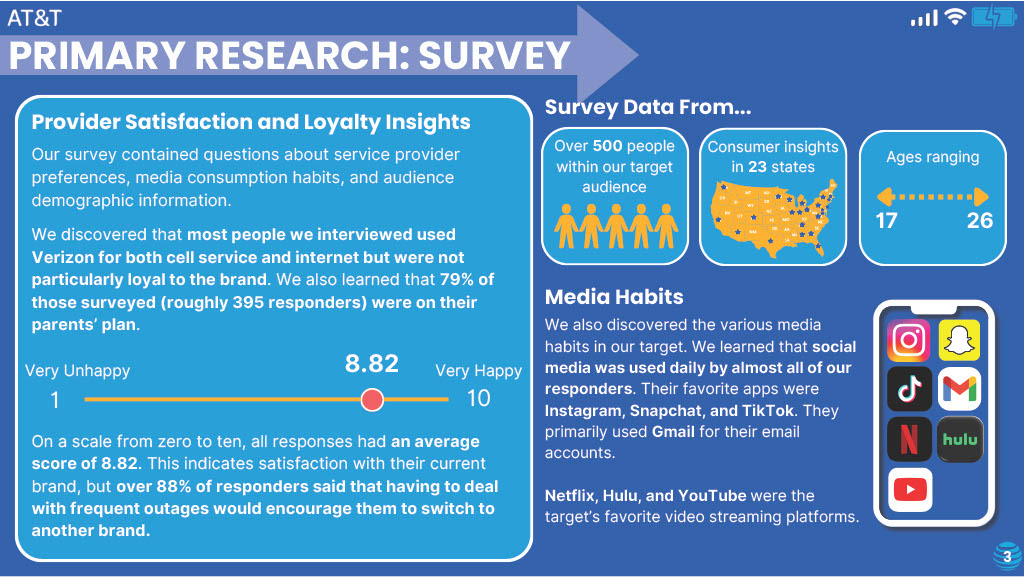 AT&T

PRIMARY RESEARCH: SURVEY

Provider Satisfaction and Loyalty Insights

Our survey contained questions about service provider preferences, media consumption habits, and audience demographic information.

We discovered that most people we interviewed used Verizon for both cell service and internet but were not particularly loyal to the brand. We also learned that 79% of those surveyed (roughly 395 responders) were on their parents' plan.

Very Unhappy 8.82 Very Happy

1 10

On a scale from zero to ten, all responses had an average score of 8.82. This indicates satisfaction with their current brand, but over 88% of responders said that having to deal with frequent outages would encourage them to switch to another brand.

Survey Data From...

Over 500 people within our target audience

Consumer insights in 23 states

Ages ranging

17 26

Media Habits

We also discovered the various media habits in our target. We learned that social media was used daily by almost all of our responders. Their favorite apps were Instagram, Snapchat, and TikTok. They primarily used Gmail for their email accounts.

Netflix, Hulu, and YouTube were the target's favorite video streaming platforms.

hulu

3